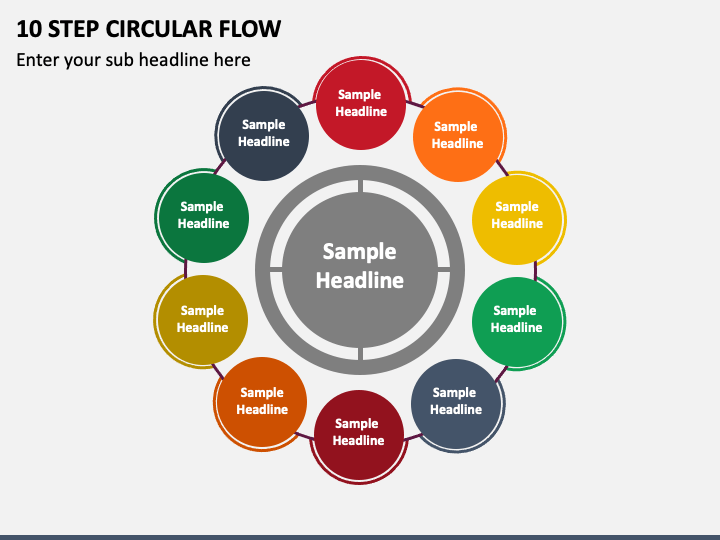 10 STEP CIRCULAR FLOW

Enter your sub headline here

Sample Headline

Sample Headline

Sample Headline

Sample Headline

Sample Headline

Sample Headline

Sample Headline

Sample Headline

Sample Headline

Sample Headline

Sample Headline